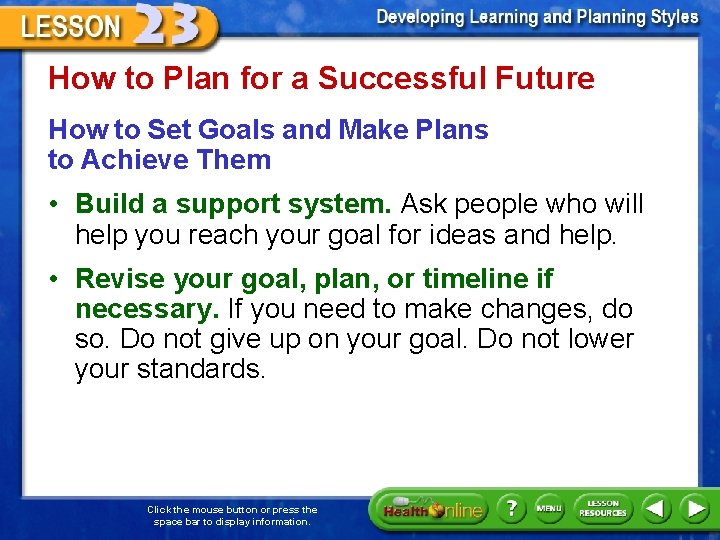 LESSON 23

Developing Learning and Planning Styles

How to Plan for a Successful Future

How to Set Goals and Make Plans to Achieve Them

• Build a support system. Ask people who will help you reach your goal for ideas and help.

• Revise your goal, plan, or timeline if necessary. If you need to make changes, do so. Do not give up on your goal. Do not lower your standards.

Click the mouse button or press the space bar to display information.

Health Online

?

MENU

LESSON RESOURCES